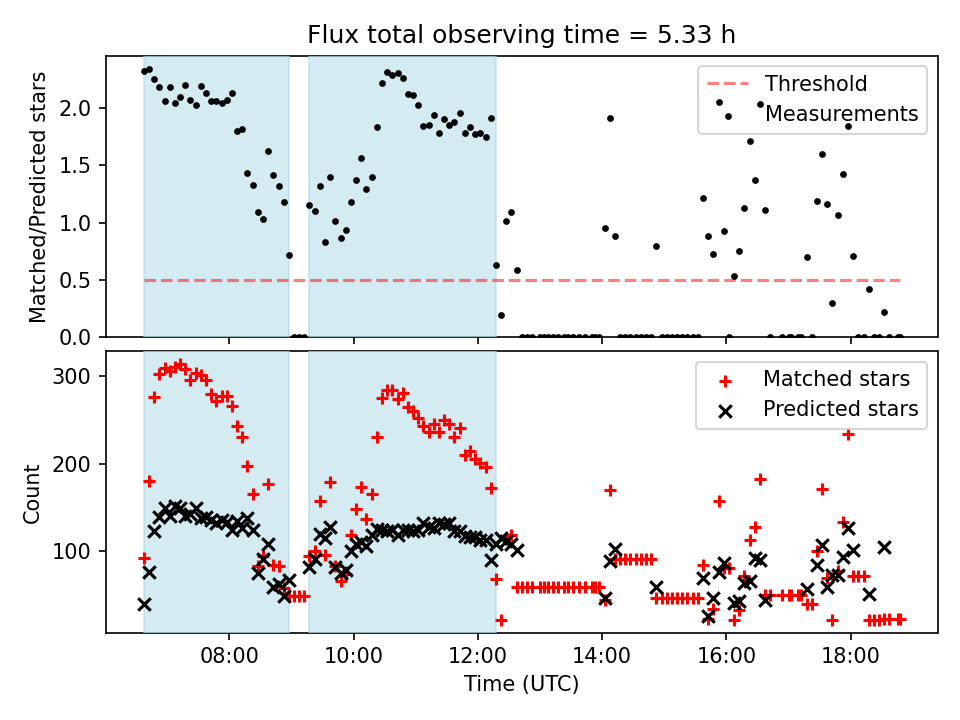 Flux total observing time = 5.33 h

Matched/Predicted stars

2.0
1.5
1.0
0.5
0.0

Threshold
Measurements

Count

300
200
100

Matched stars
Predicted stars

08:00
10:00
12:00
14:00
16:00
18:00

Time (UTC)